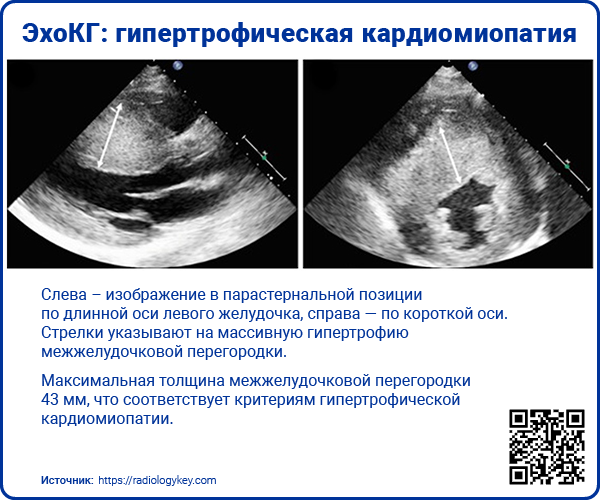 ЭхоКГ: гипертрофическая кардиомиопатия

Слева – изображение в парастернальной позиции по длинной оси левого желудочка, справа — по короткой оси. Стрелки указывают на массивную гипертрофию межжелудочковой перегородки.

Максимальная толщина межжелудочковой перегородки 43 мм, что соответствует критериям гипертрофической кардиомиопатии.

Источник: https://radiologykey.com